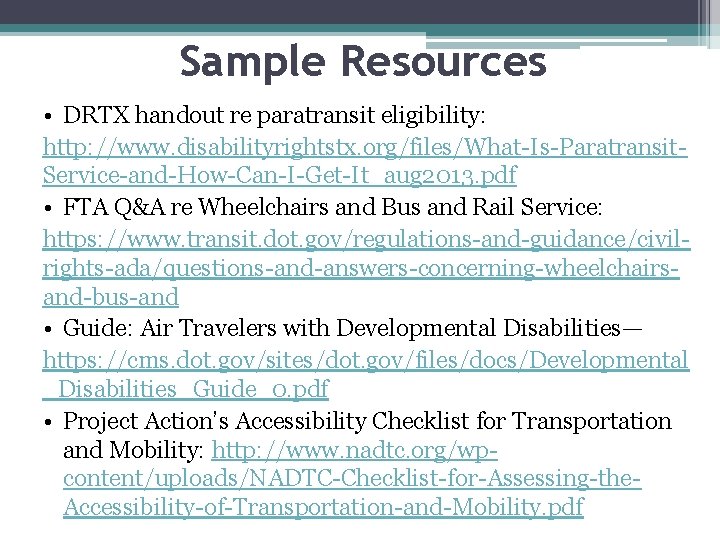 Sample Resources

• DRTX handout re paratransit eligibility: http://www.disabilityrightstx.org/files/What-Is-Paratransit-Service-and-How-Can-I-Get-It_aug2013.pdf

• FTA Q&A re Wheelchairs and Bus and Rail Service: https://www.transit.dot.gov/regulations-and-guidance/civil-rights-ada/questions-and-answers-concerning-wheelchairs-and-bus-and

• Guide: Air Travelers with Developmental Disabilities— https://cms.dot.gov/sites/dot.gov/files/docs/Developmental_Disabilities_Guide_0.pdf

• Project Action's Accessibility Checklist for Transportation and Mobility: http://www.nadtc.org/wp-content/uploads/NADTC-Checklist-for-Assessing-the-Accessibility-of-Transportation-and-Mobility.pdf